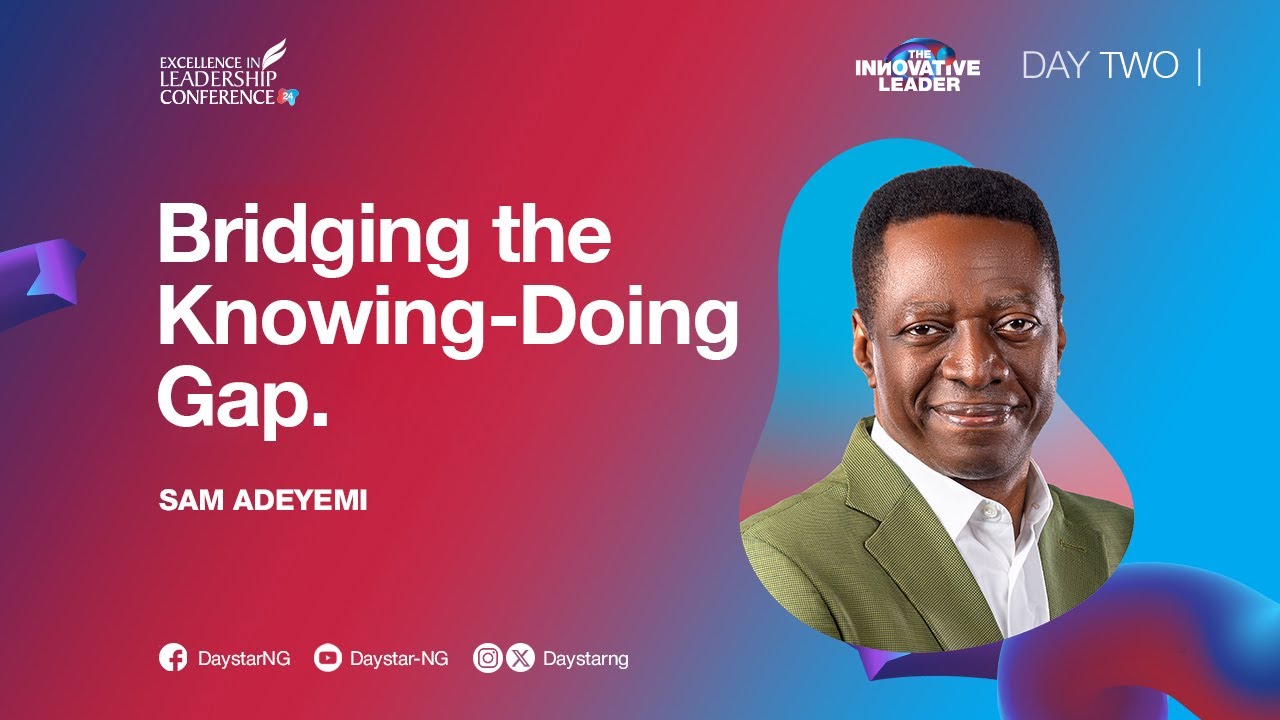 EXCELLENCE IN LEADERSHIP CONFERENCE 24

THE INNOVATIVE LEADER

DAY TWO |

Bridging the Knowing-Doing Gap.

SAM ADEYEMI

DaystarNG Daystar-NG Daystarng